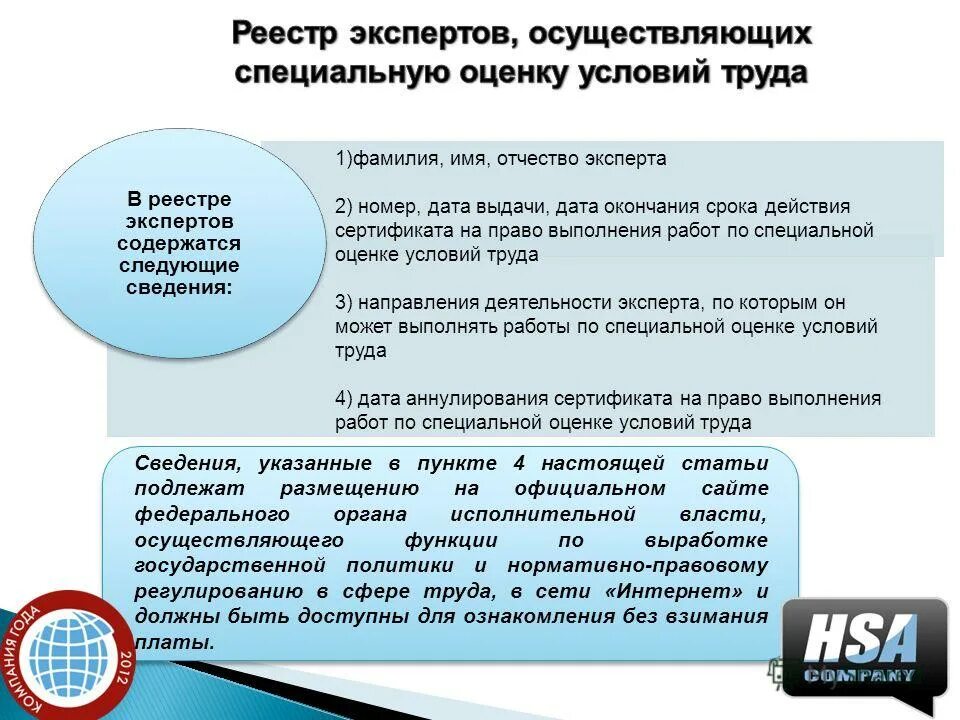 Реестр экспертов, осуществляющих специальную оценку условий труда

В реестре экспертов содержатся следующие сведения:

1)фамилия, имя, отчество эксперта

2) номер, дата выдачи, дата окончания срока действия сертификата на право выполнения работ по специальной оценке условий труда

3) направления деятельности эксперта, по которым он может выполнять работы по специальной оценке условий труда

4) дата аннулирования сертификата на право выполнения работ по специальной оценке условий труда

Сведения, указанные в пункте 4 настоящей статьи подлежат размещению на официальном сайте федерального органа исполнительной власти, осуществляющего функции по выработке государственной политики и нормативно-правовому регулированию в сфере труда, в сети «Интернет» и должны быть доступны для ознакомления без взимания платы.

КОМПАНИЯ ГОДА 2012

HSA COMPANY